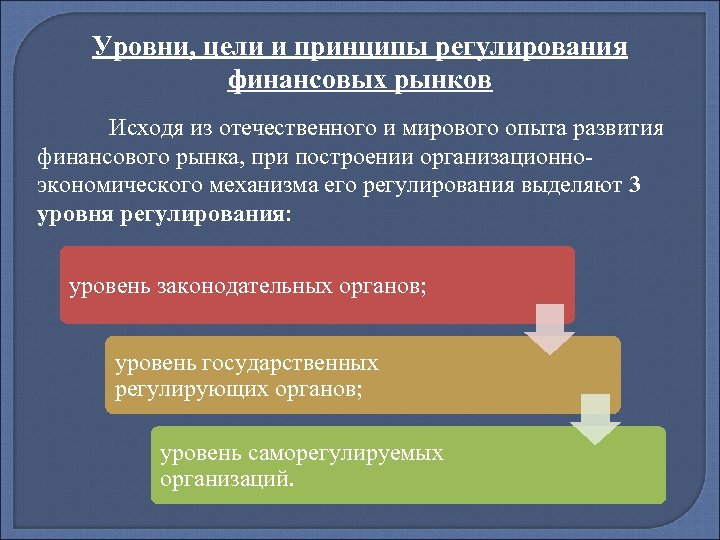 Уровни, цели и принципы регулирования финансовых рынков

Исходя из отечественного и мирового опыта развития финансового рынка, при построении организационно-экономического механизма его регулирования выделяют 3 уровня регулирования:

уровень законодательных органов;

уровень государственных регулирующих органов;

уровень саморегулируемых организаций.